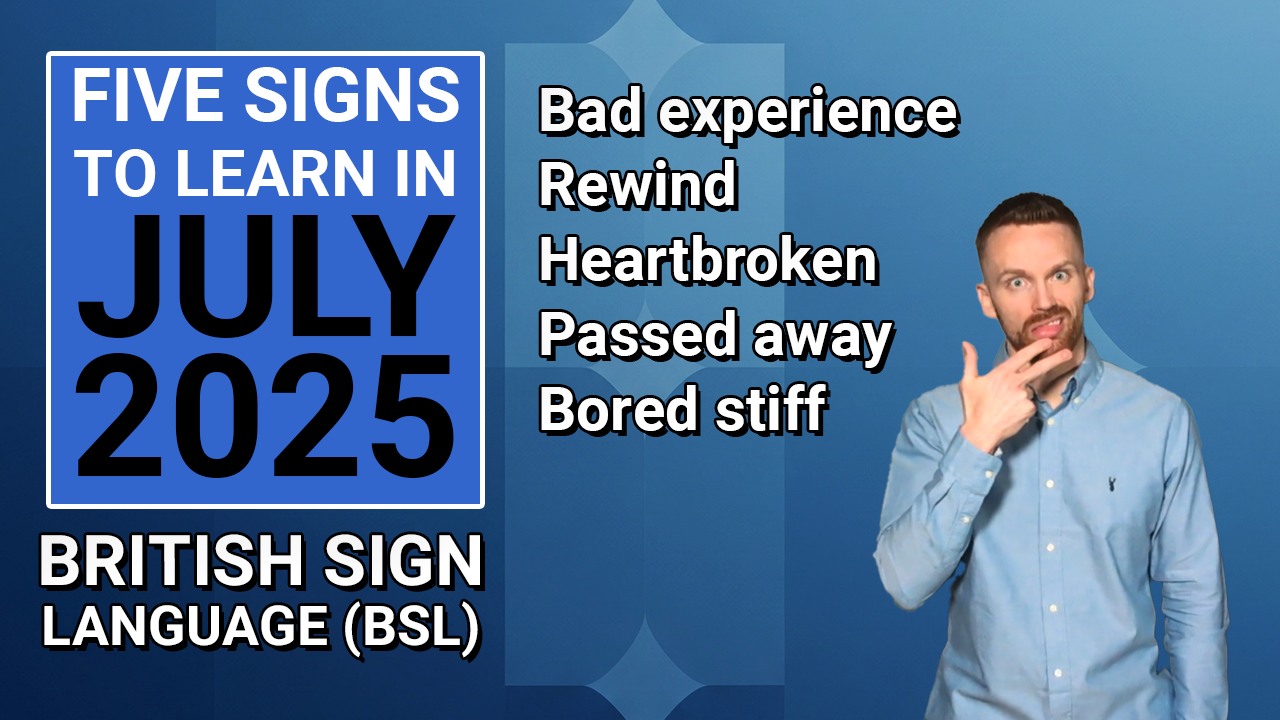 FIVE SIGNS TO LEARN IN JULY 2025

BRITISH SIGN LANGUAGE (BSL)

Bad experience
Rewind
Heartbroken
Passed away
Bored stiff